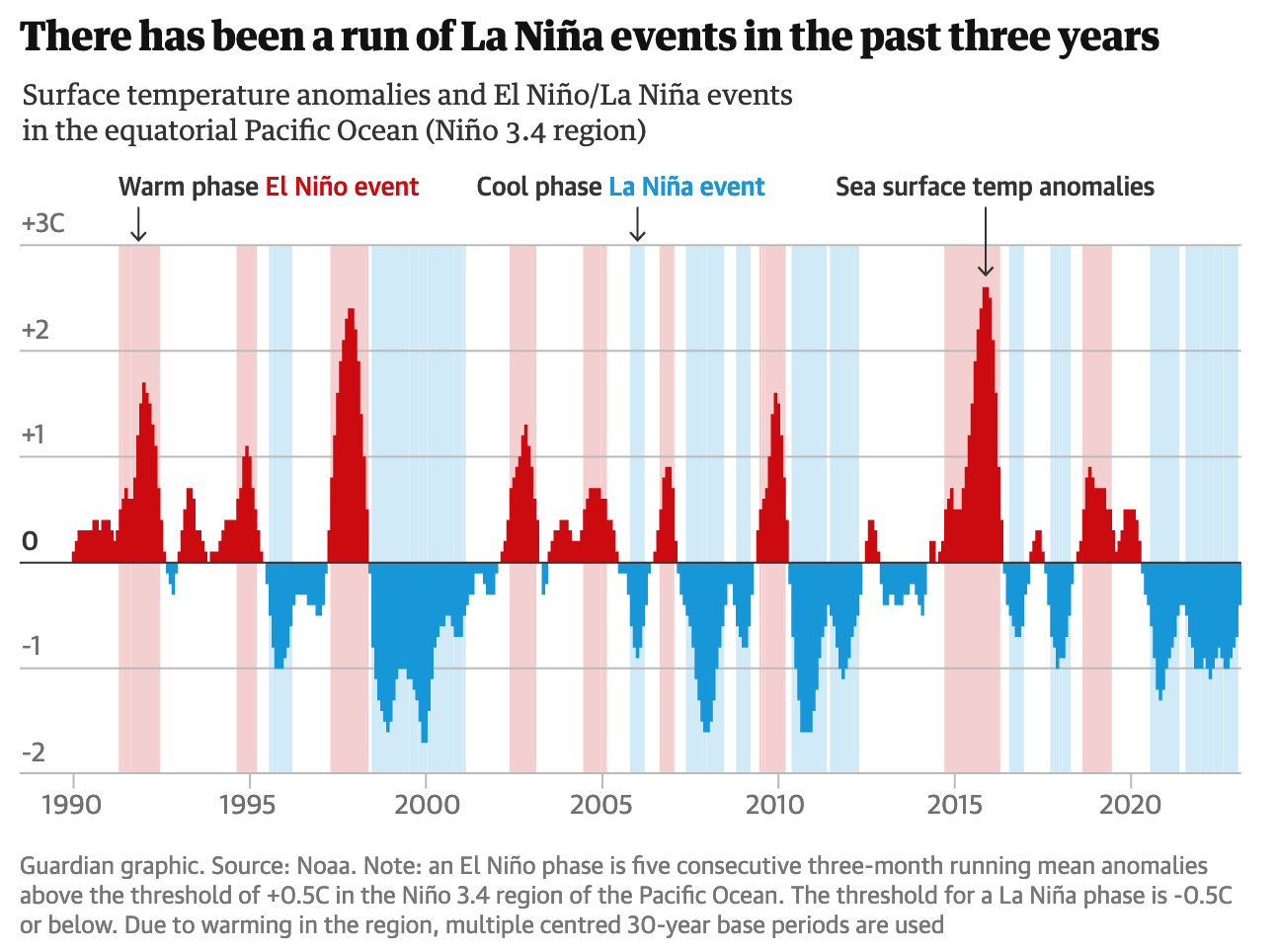 There has been a run of La Niña events in the past three years

Surface temperature anomalies and El Niño/La Niña events in the equatorial Pacific Ocean (Niño 3.4 region)

Warm phase El Niño event

Cool phase La Niña event

Sea surface temp anomalies

+3C

+2

+1

0

-1

-2

1990

1995

2000

2005

2010

2015

2020

Guardian graphic. Source: Noaa. Note: an El Niño phase is five consecutive three-month running mean anomalies above the threshold of +0.5C in the Niño 3.4 region of the Pacific Ocean. The threshold for a La Niña phase is -0.5C or below. Due to warming in the region, multiple centred 30-year base periods are used